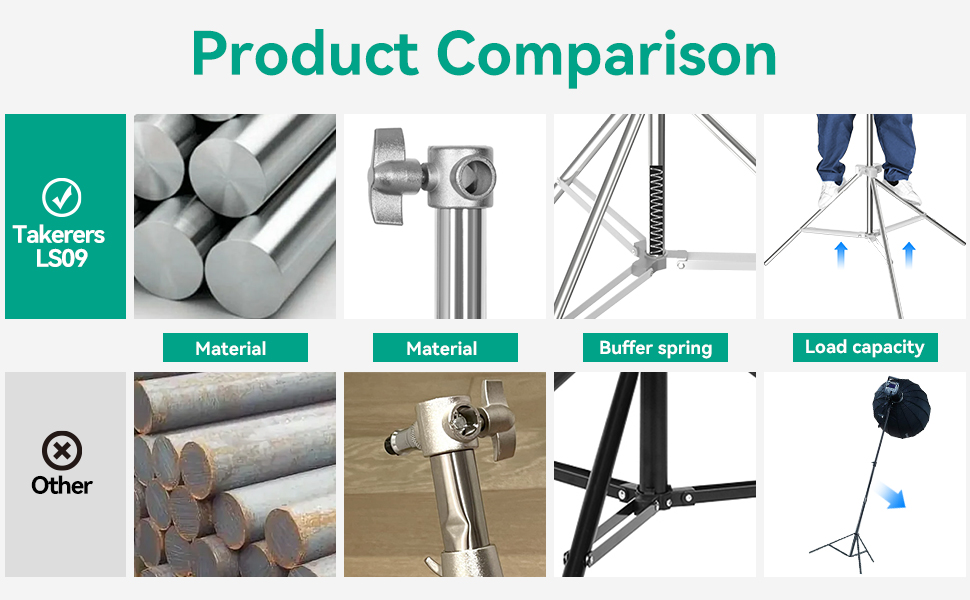 Product Comparison

Takerers LS09

Material

Material

Buffer spring

Load capacity

Other